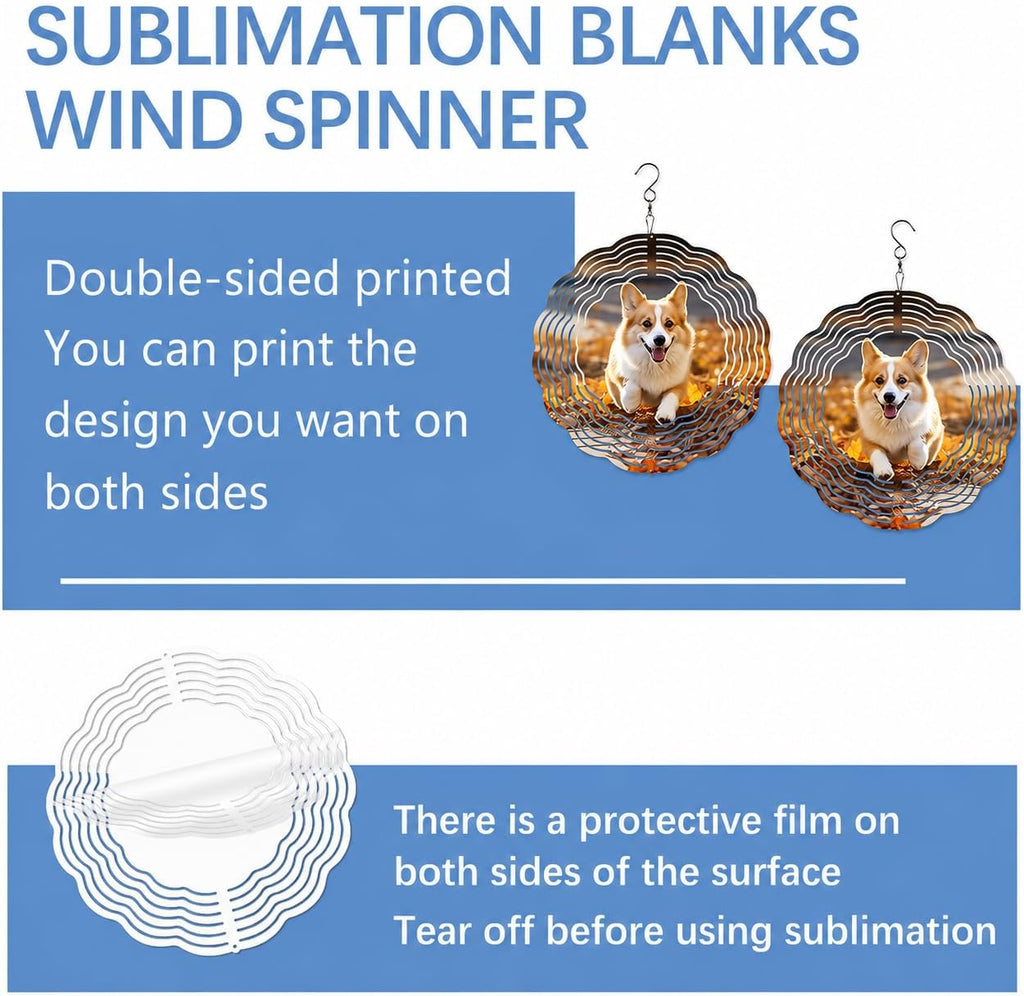 SUBLIMATION BLANKS WIND SPINNER

Double-sided printed
You can print the design you want on both sides

There is a protective film on both sides of the surface
Tear off before using sublimation